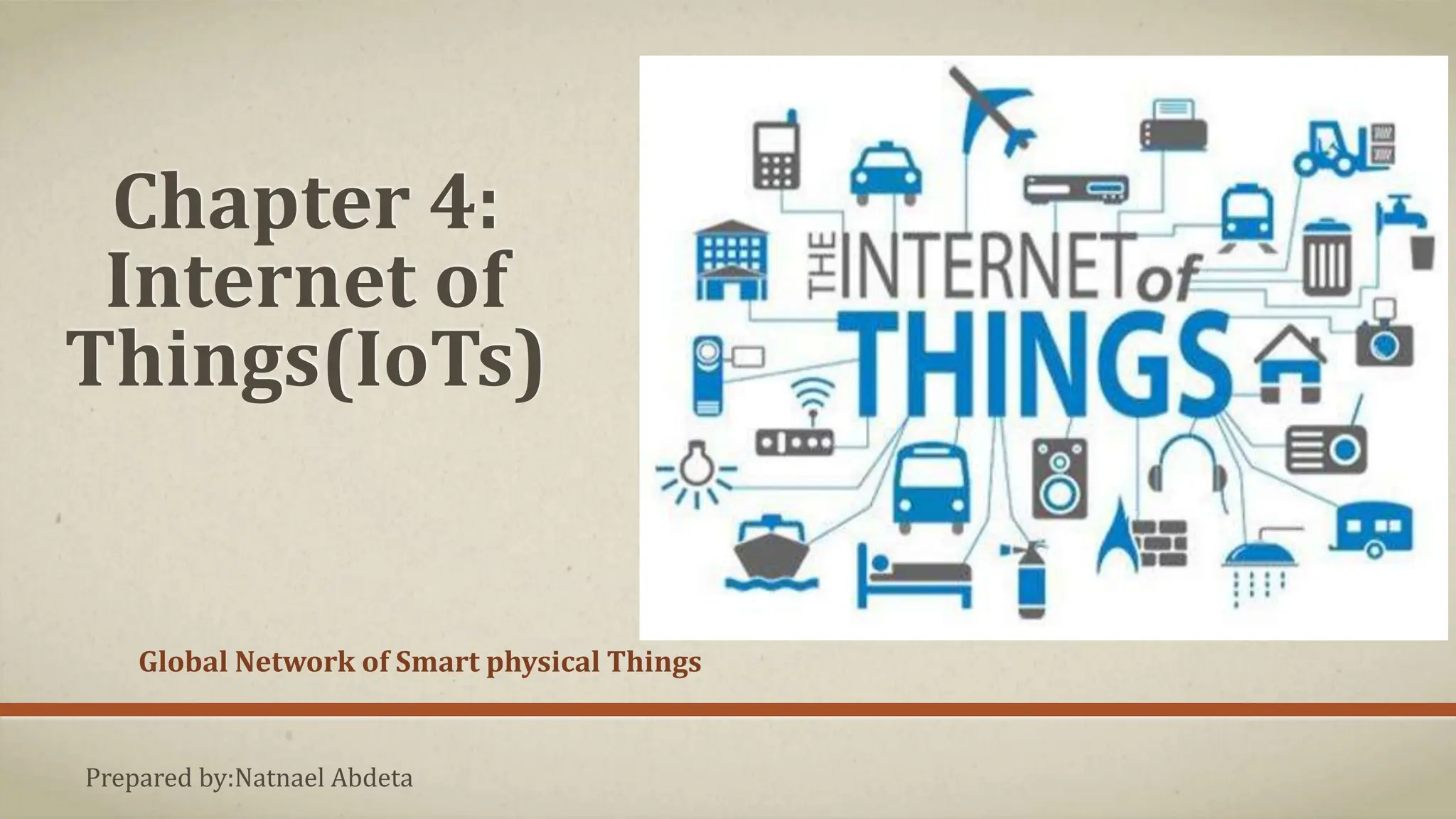 Chapter 4: Internet of Things(IoTs)

THE INTERNET of THINGS

Global Network of Smart physical Things

Prepared by:Natnael Abdeta